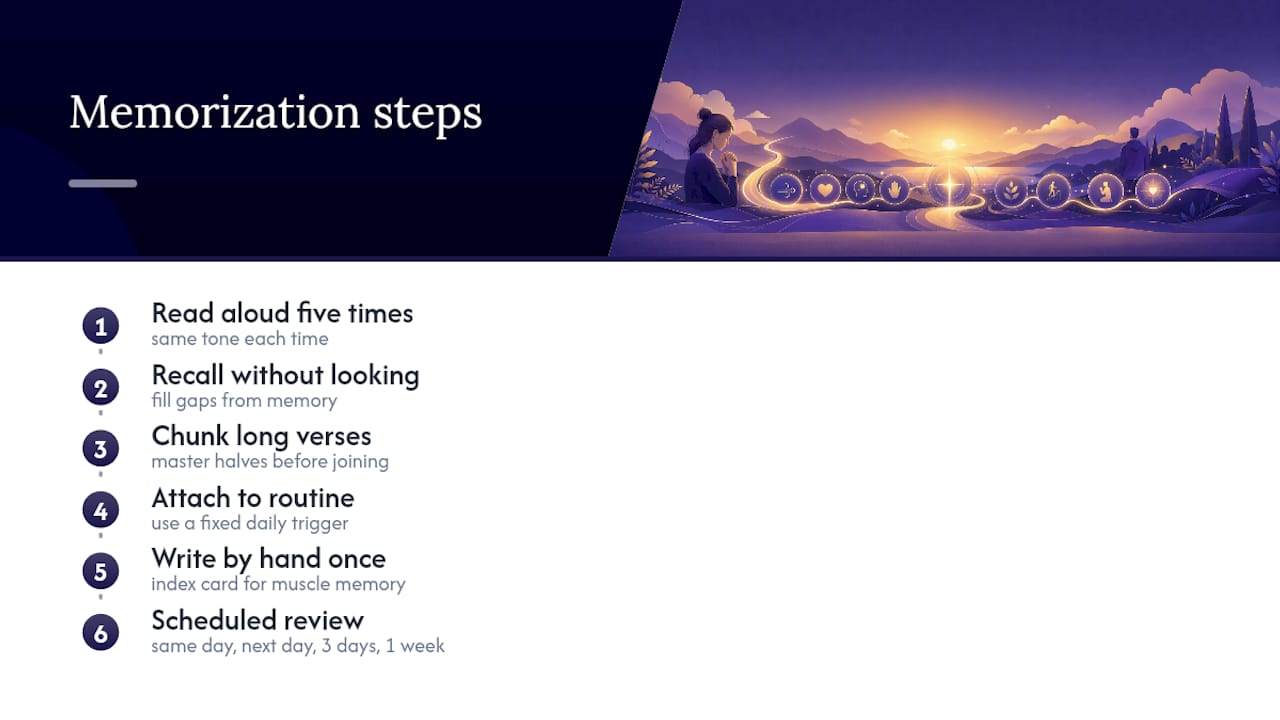 Memorization steps

1 Read aloud five times
same tone each time

2 Recall without looking
fill gaps from memory

3 Chunk long verses
master halves before joining

4 Attach to routine
use a fixed daily trigger

5 Write by hand once
index card for muscle memory

6 Scheduled review
same day, next day, 3 days, 1 week